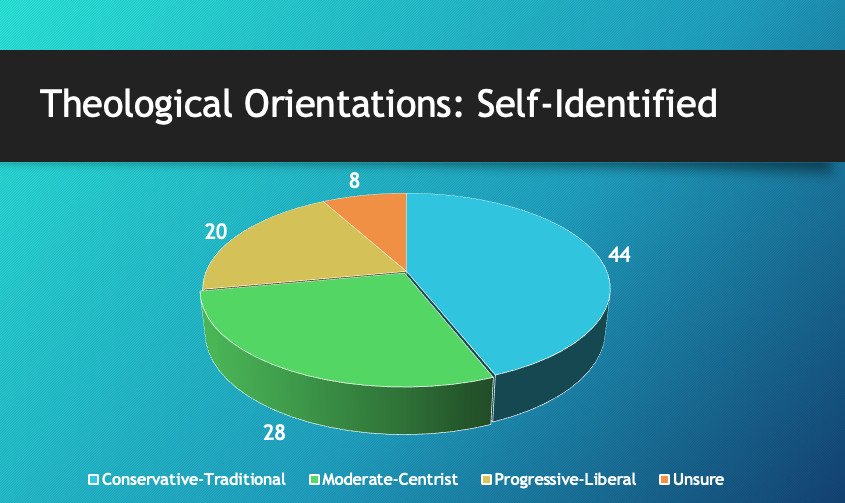 Theological Orientations: Self-Identified

8

20

44

28

Conservative-Traditional Moderate-Centrist Progressive-Liberal Unsure